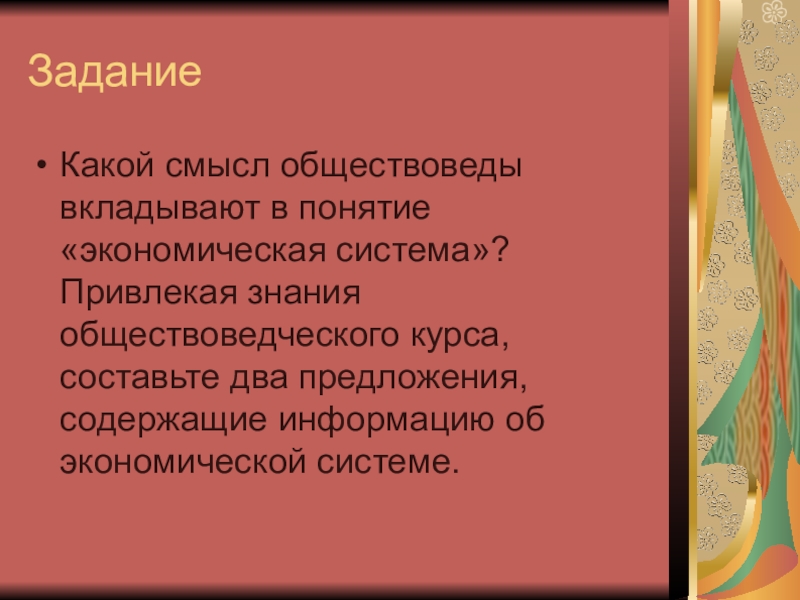 Задание

• Какой смысл обществоведы вкладывают в понятие «экономическая система»? Привлекая знания обществоведческого курса, составьте два предложения, содержащие информацию об экономической системе.